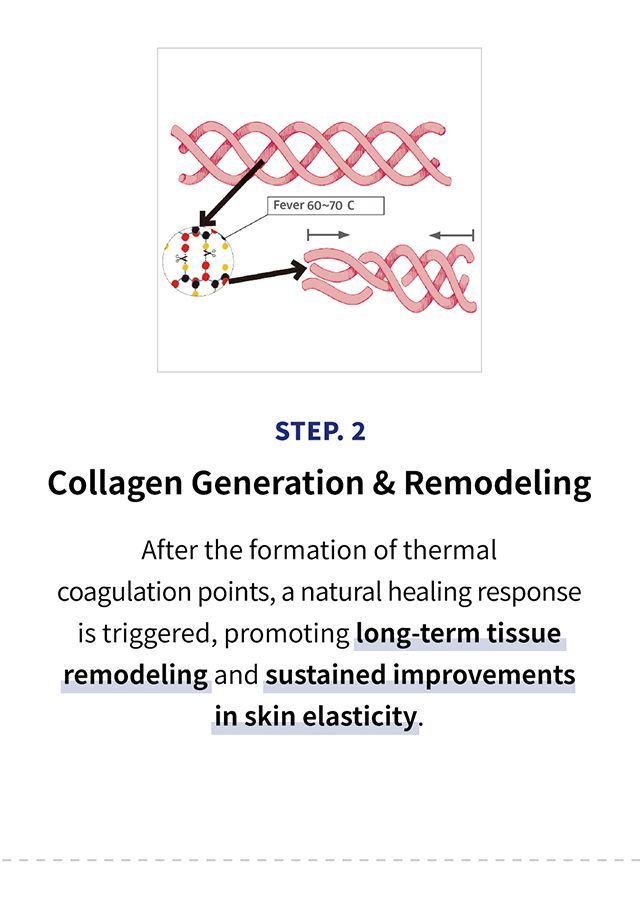 Fever 60~70 C

STEP. 2

Collagen Generation & Remodeling

After the formation of thermal coagulation points, a natural healing response is triggered, promoting long-term tissue remodeling and sustained improvements in skin elasticity.